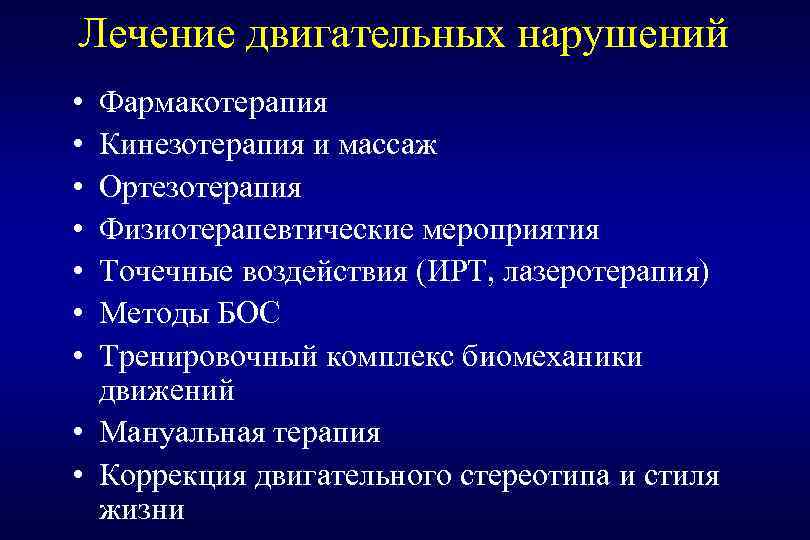 Лечение двигательных нарушений

• Фармакотерапия
• Кинезотерапия и массаж
• Ортезотерапия
• Физиотерапевтические мероприятия
• Точечные воздействия (ИРТ, лазеротерапия)
• Методы БОС
• Тренировочный комплекс биомеханики движений
• Мануальная терапия
• Коррекция двигательного стереотипа и стиля жизни